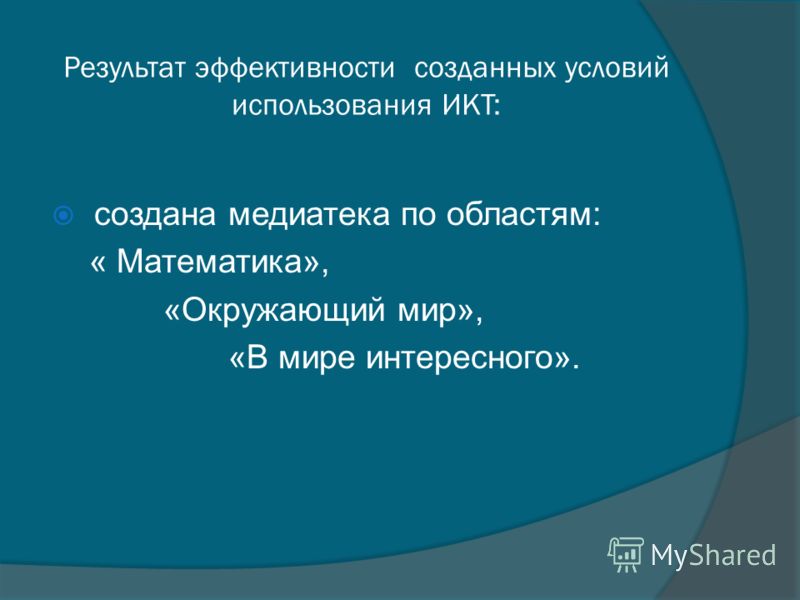 Результат эффективности созданных условий использования ИКТ:

создана медиатека по областям:
« Математика»,
«Окружающий мир»,
«В мире интересного».

MyShared